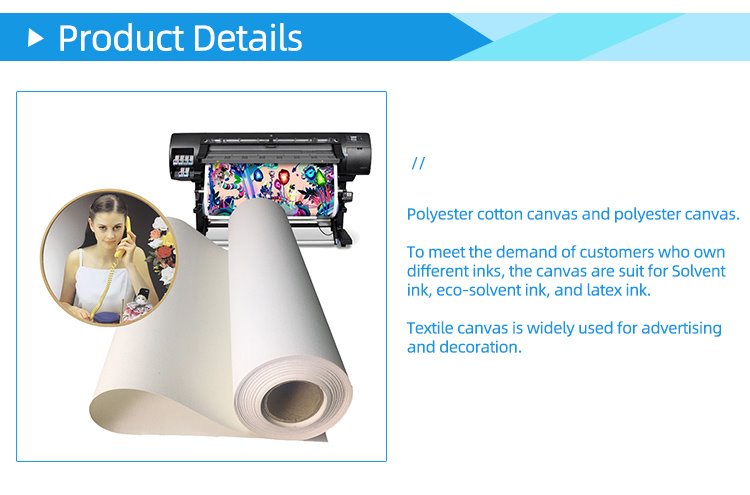 Product Details

//

Polyester cotton canvas and polyester canvas.

To meet the demand of customers who own different inks, the canvas are suit for Solvent ink, eco-solvent ink, and latex ink.

Textile canvas is widely used for advertising and decoration.